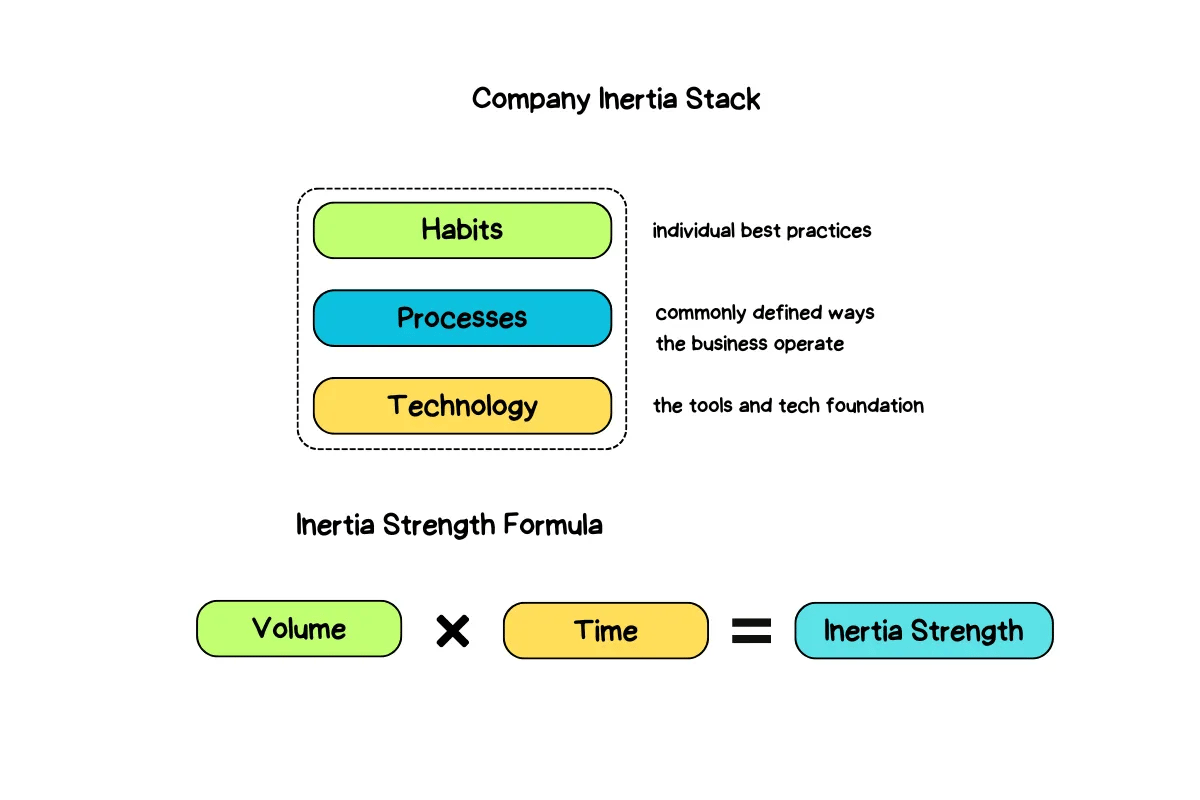 Company Inertia Stack

Habits

individual best practices

Processes

commonly defined ways the business operate

Technology

the tools and tech foundation

Inertia Strength Formula

Volume × Time = Inertia Strength